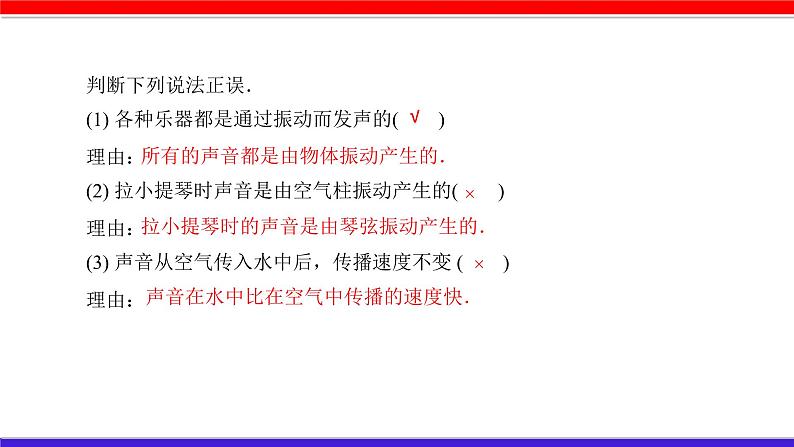 判断下列说法正误.

(1) 各种乐器都是通过振动而发声的( √ )

理由：所有的声音都是由物体振动产生的.

(2) 拉小提琴时声音是由空气柱振动产生的( × )

理由：拉小提琴时的声音是由琴弦振动产生的.

(3) 声音从空气传入水中后，传播速度不变 ( × )

理由：声音在水中比在空气中传播的速度快.